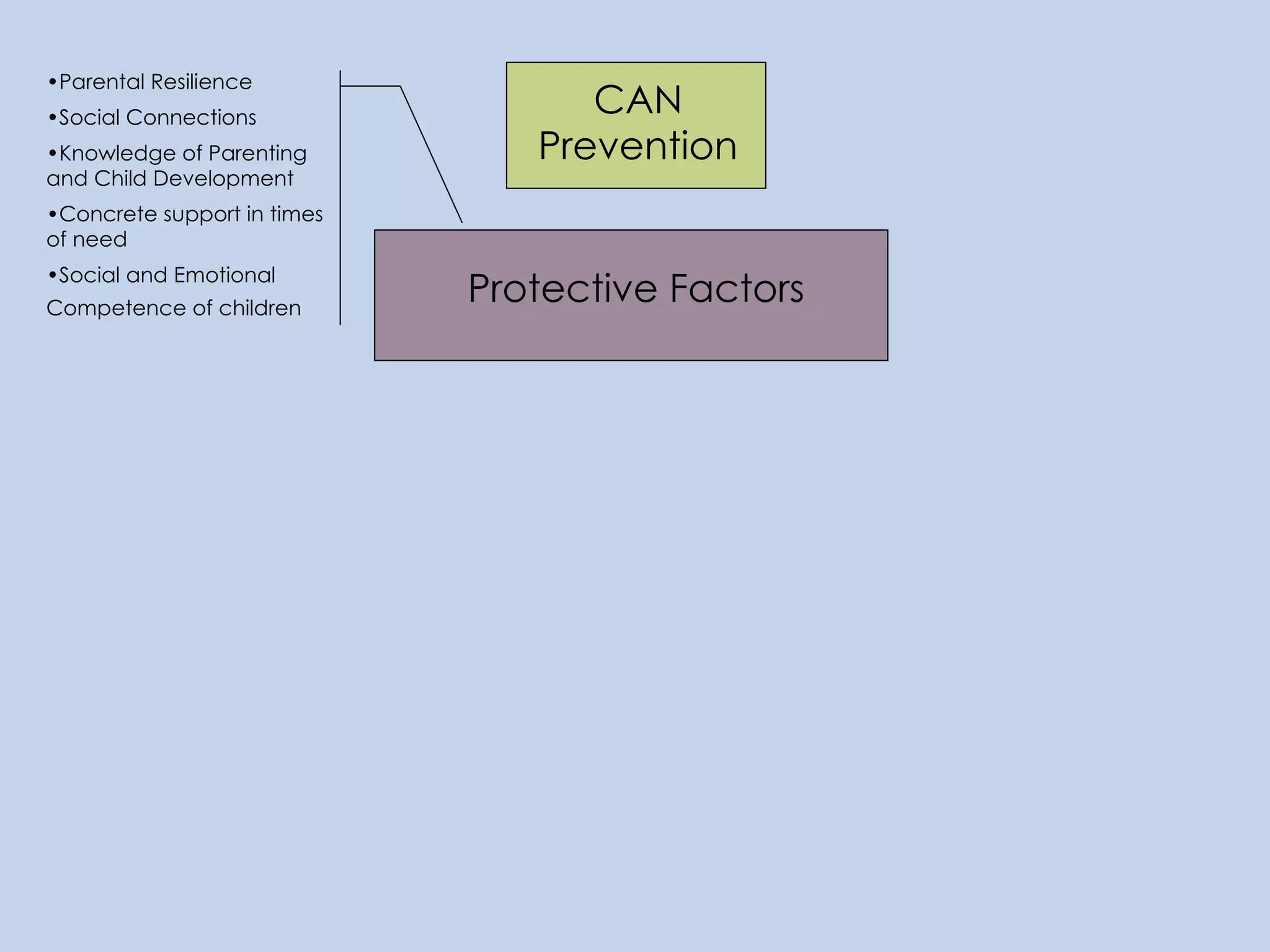 •Parental Resilience

•Social Connections

•Knowledge of Parenting and Child Development

•Concrete support in times of need

•Social and Emotional Competence of children

CAN Prevention

Protective Factors